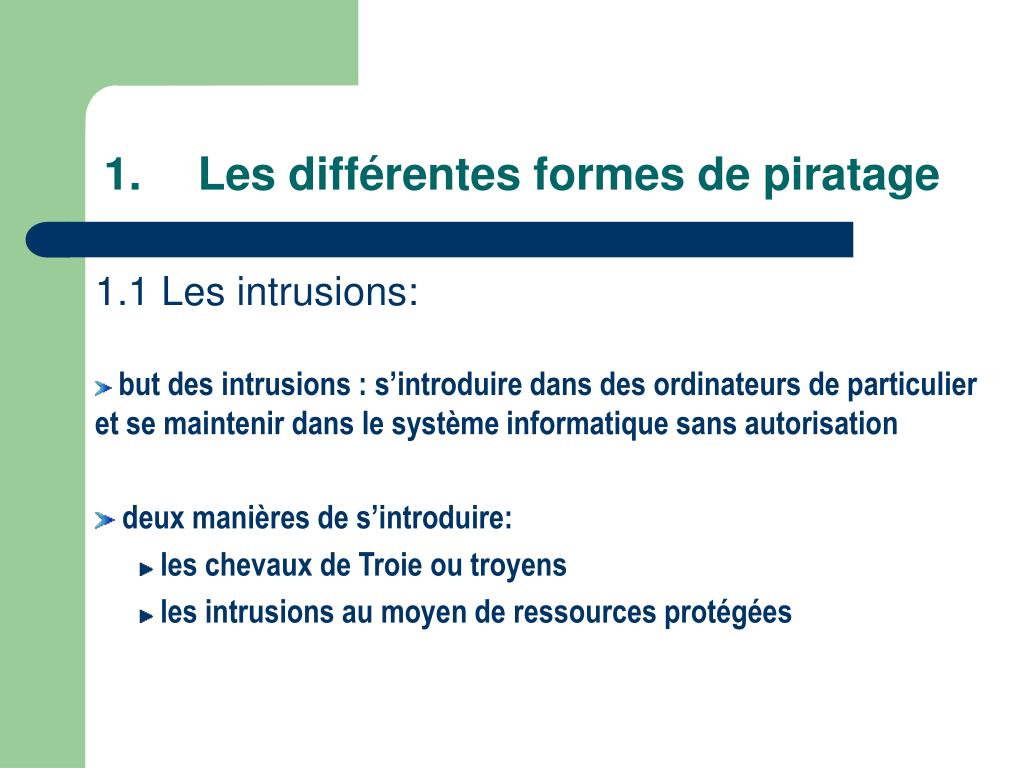 1. Les différentes formes de piratage

1.1 Les intrusions:

but des intrusions : s’introduire dans des ordinateurs de particulier et se maintenir dans le système informatique sans autorisation

deux manières de s’introduire:

les chevaux de Troie ou troyens

les intrusions au moyen de ressources protégées